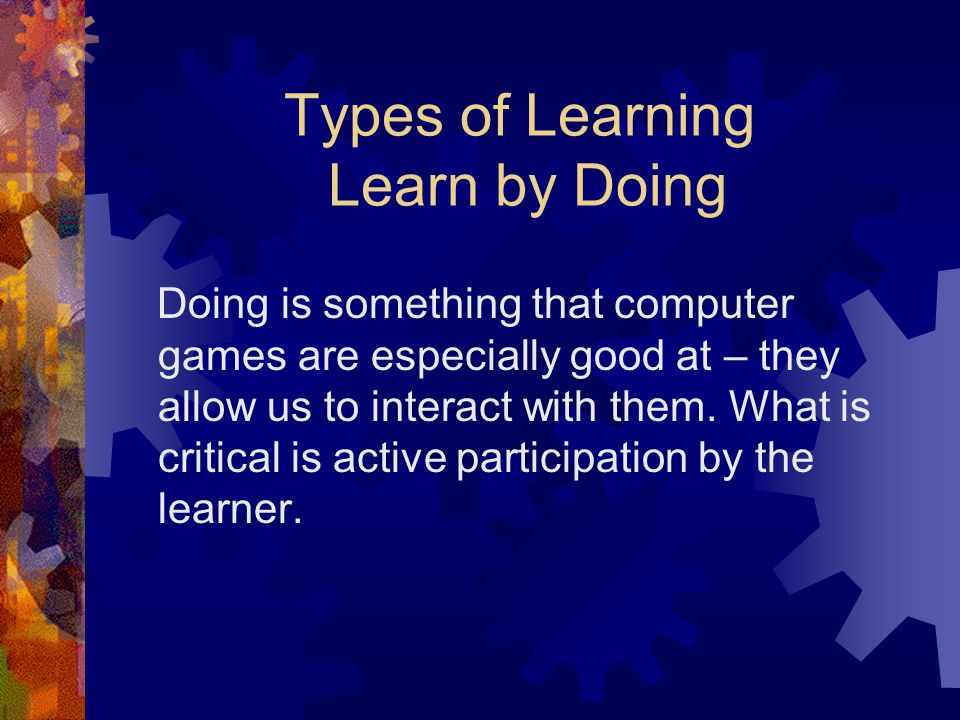 Types of Learning
Learn by Doing

Doing is something that computer games are especially good at – they allow us to interact with them. What is critical is active participation by the learner.